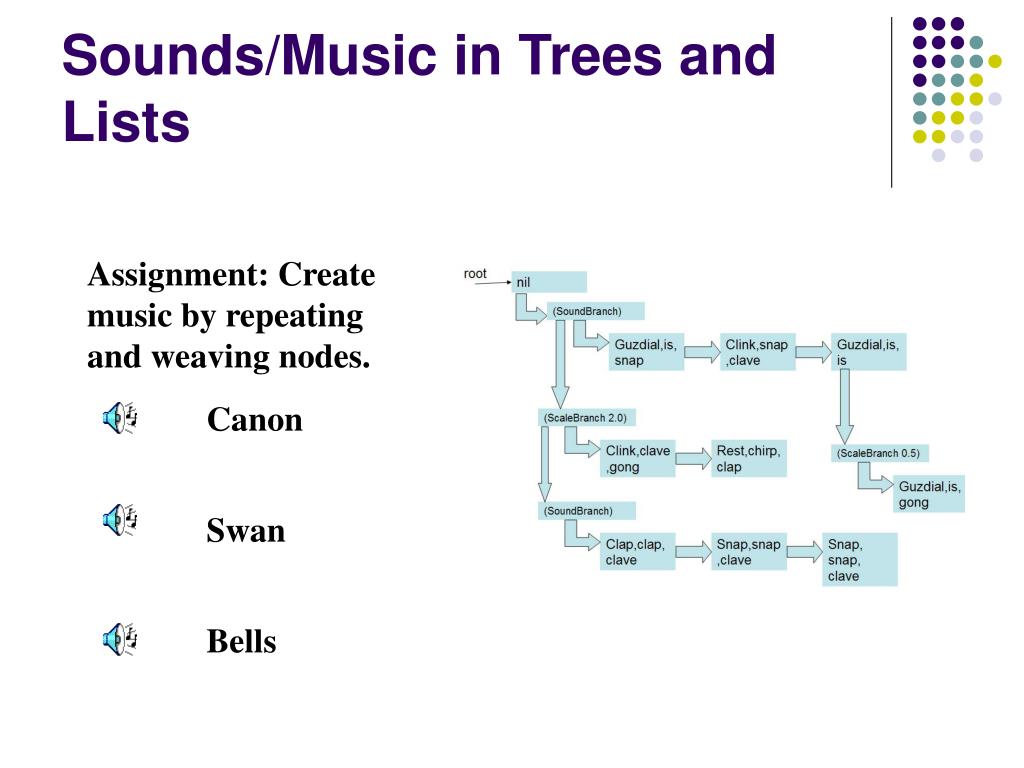 Sounds/Music in Trees and Lists

Assignment: Create music by repeating and weaving nodes.

Canon

Swan

Bells

root

nil

(SoundBranch)

Guzdial,is, snap

Clink,snap ,clave

Guzdial,is, is

(ScaleBranch 2.0)

Clink,clave ,gong

Rest,chirp, clap

(ScaleBranch 0.5)

Guzdial,is, gong

(SoundBranch)

Clap,clap, clave

Snap,snap ,clave

Snap, snap, clave